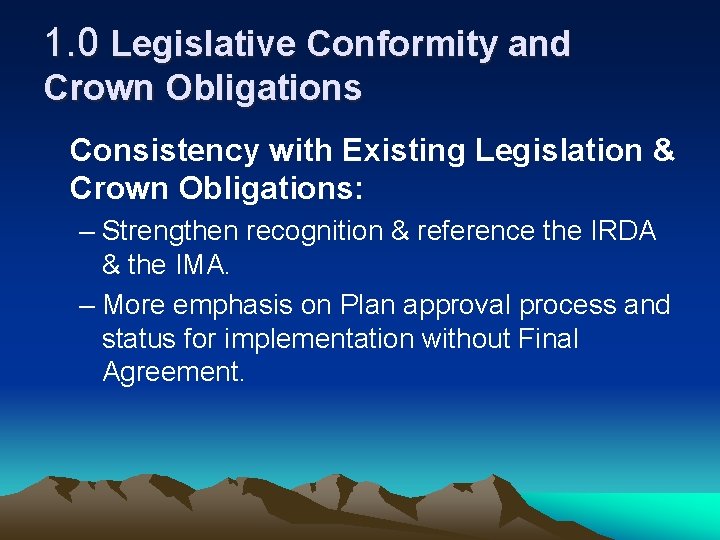 1.0 Legislative Conformity and Crown Obligations

Consistency with Existing Legislation & Crown Obligations:

– Strengthen recognition & reference the IRDA & the IMA.

– More emphasis on Plan approval process and status for implementation without Final Agreement.